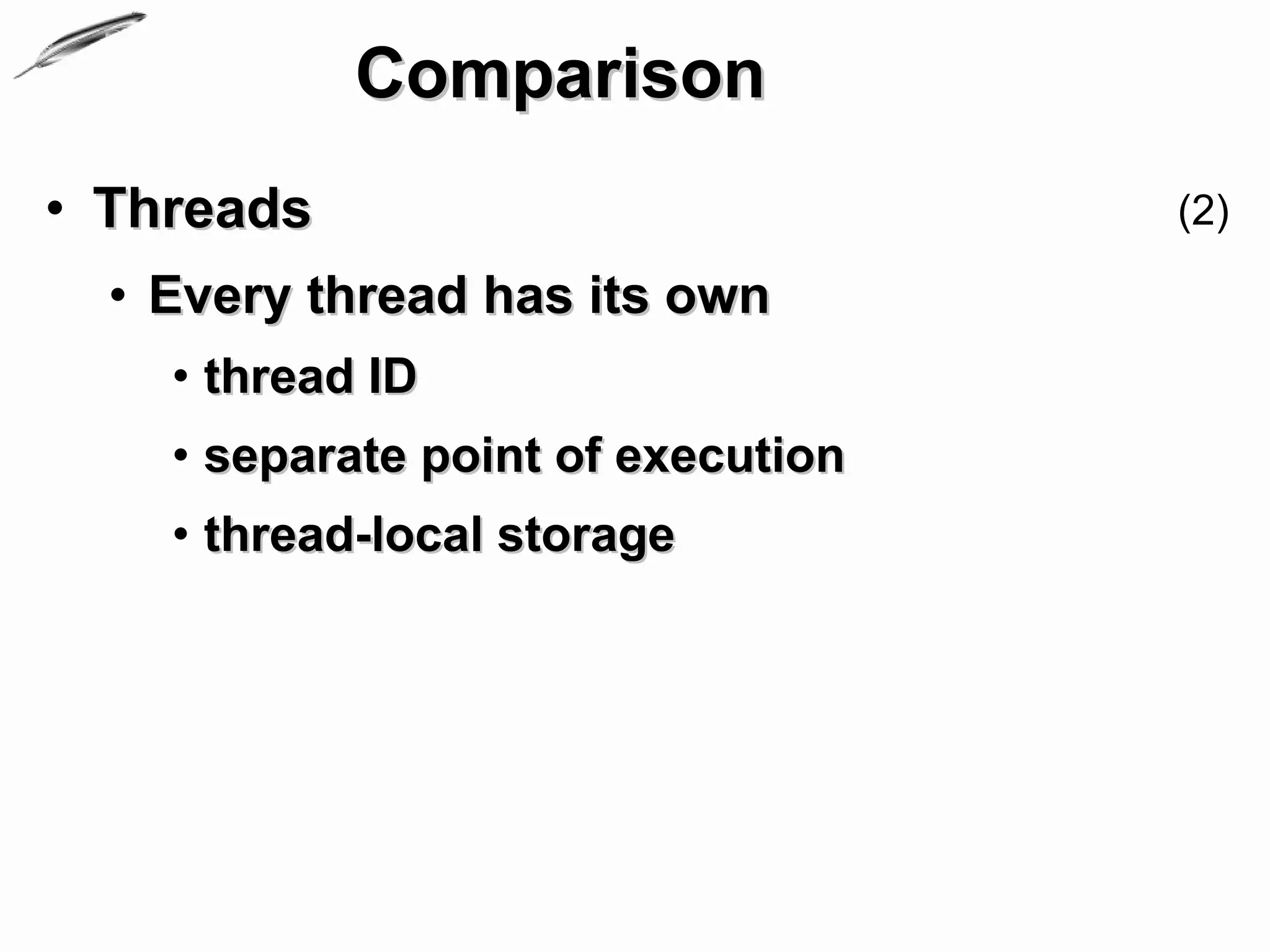 Comparison

• Threads (2)

• Every thread has its own

• thread ID

• separate point of execution

• thread-local storage